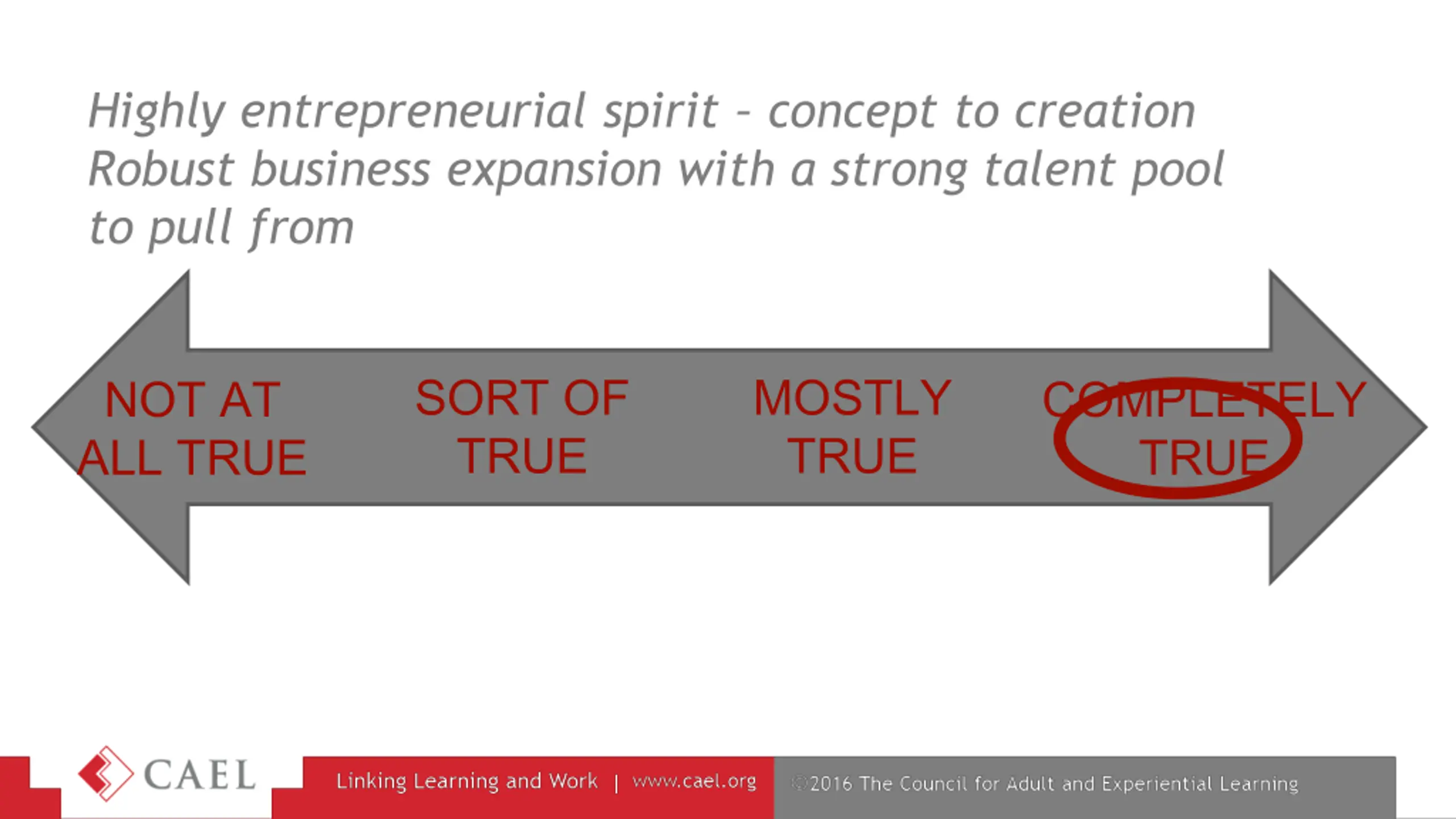 Highly entrepreneurial spirit - concept to creation
Robust business expansion with a strong talent pool to pull from

NOT AT ALL TRUE

SORT OF TRUE

MOSTLY TRUE

COMPLETELY TRUE

CAEL

Linking Learning and Work | www.cael.org

©2016 The Council for Adult and Experiential Learning